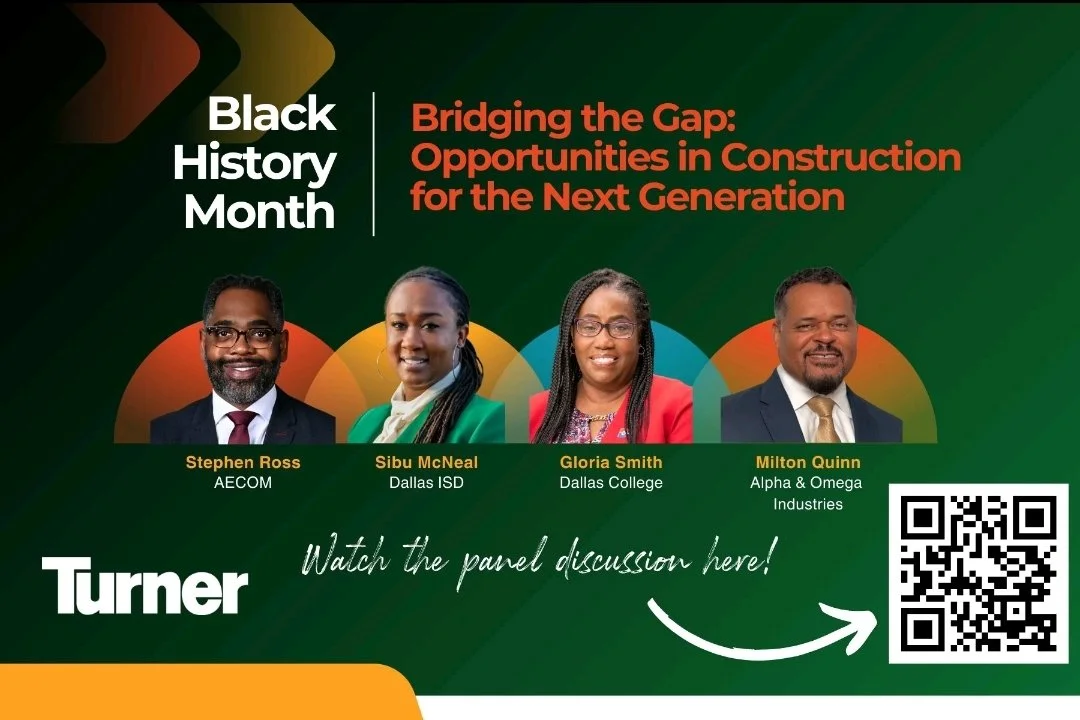 Black History Month

Bridging the Gap: Opportunities in Construction for the Next Generation

Stephen Ross
AECOM

Sibu McNeal
Dallas ISD

Gloria Smith
Dallas College

Milton Quinn
Alpha & Omega Industries

Turner

Watch the panel discussion here!